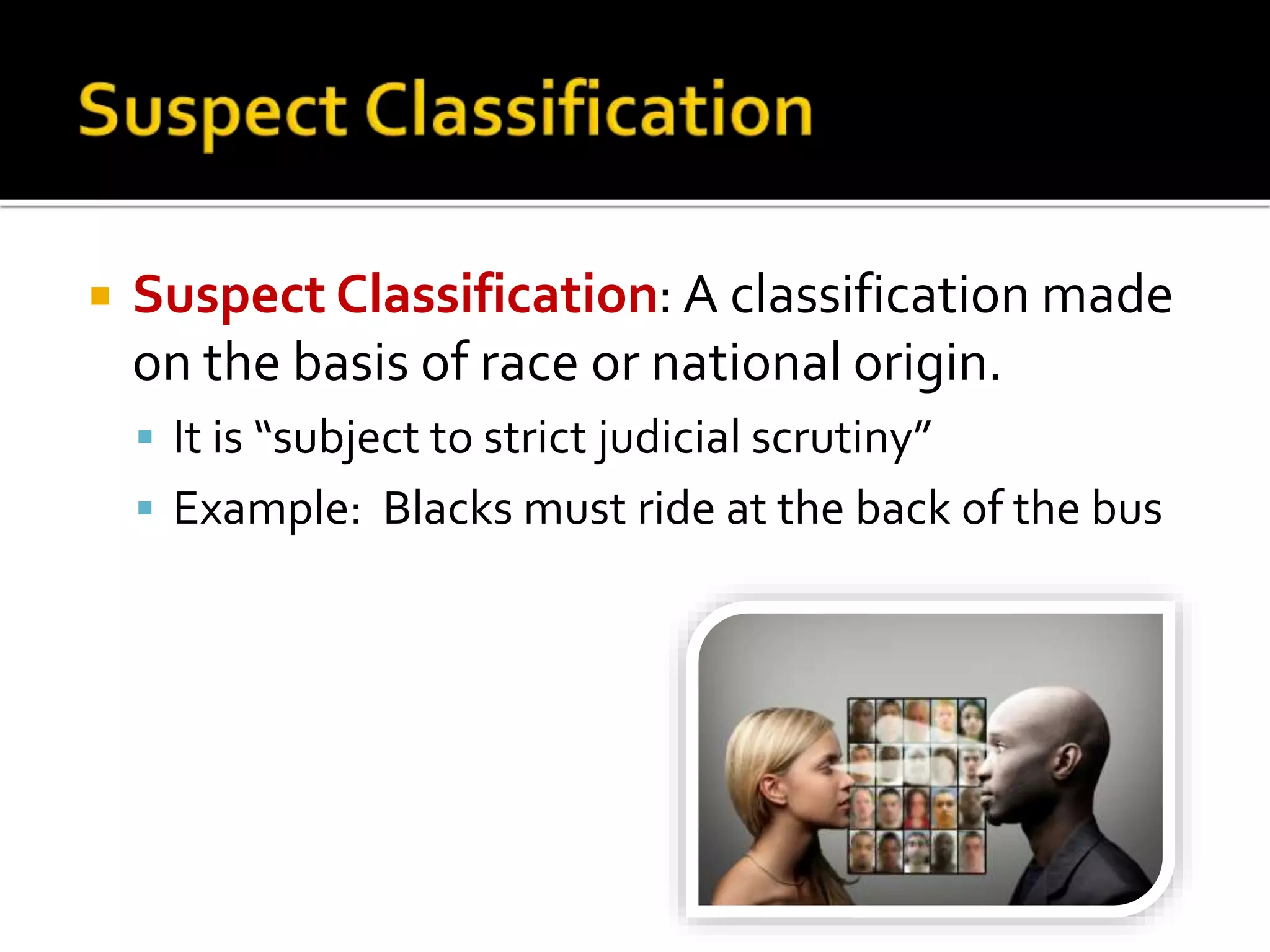 Suspect Classification

Suspect Classification: A classification made on the basis of race or national origin.

It is “subject to strict judicial scrutiny”

Example:  Blacks must ride at the back of the bus